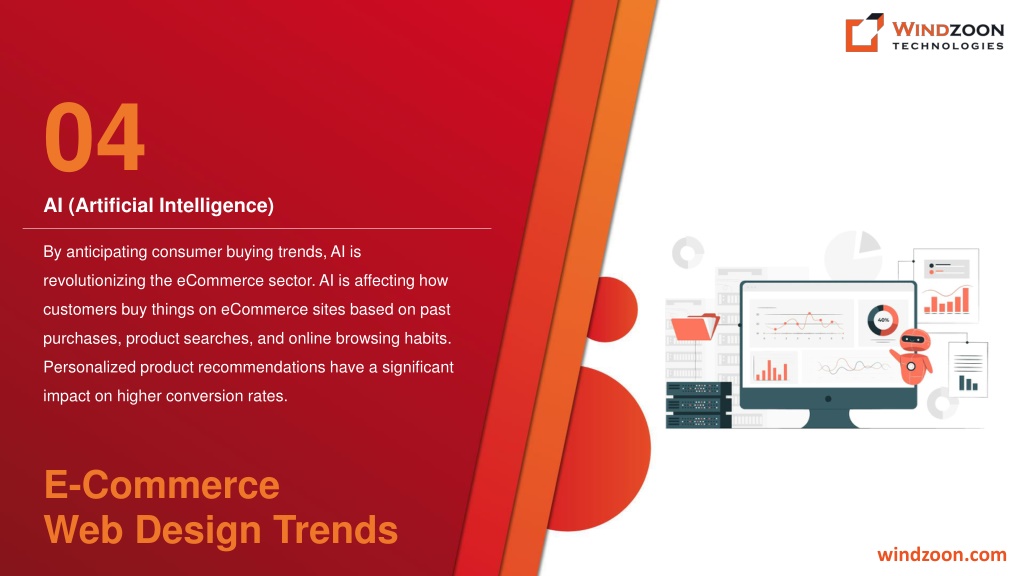 WINDZOON TECHNOLOGIES

04

AI (Artificial Intelligence)

By anticipating consumer buying trends, AI is revolutionizing the eCommerce sector. AI is affecting how customers buy things on eCommerce sites based on past purchases, product searches, and online browsing habits. Personalized product recommendations have a significant impact on higher conversion rates.

40%

E-Commerce
Web Design Trends

windzoon.com